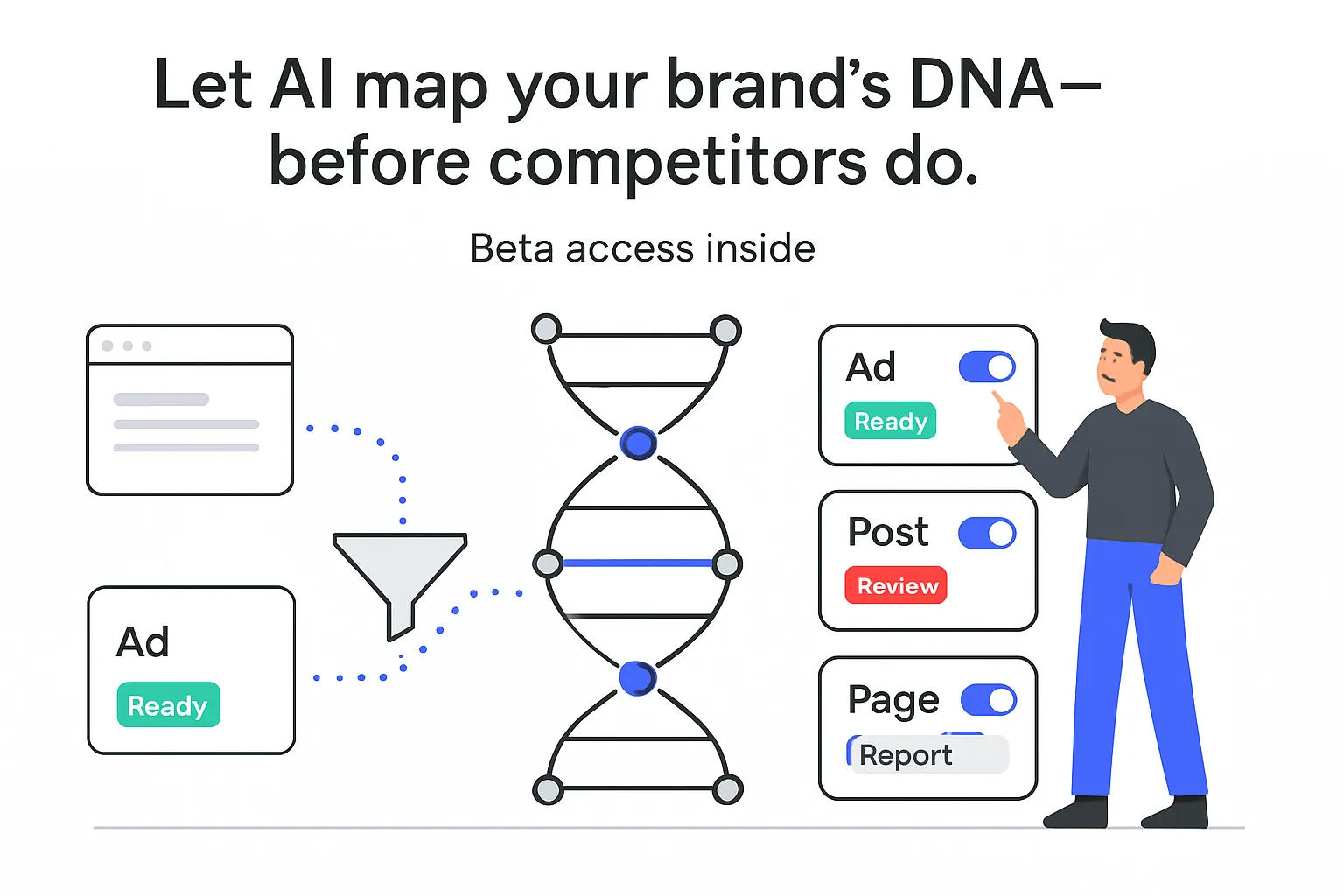 Let AI map your brand's DNA—
before competitors do.

Beta access inside

Ad
Ready

Ad
Ready

Post
Review

Page
Report